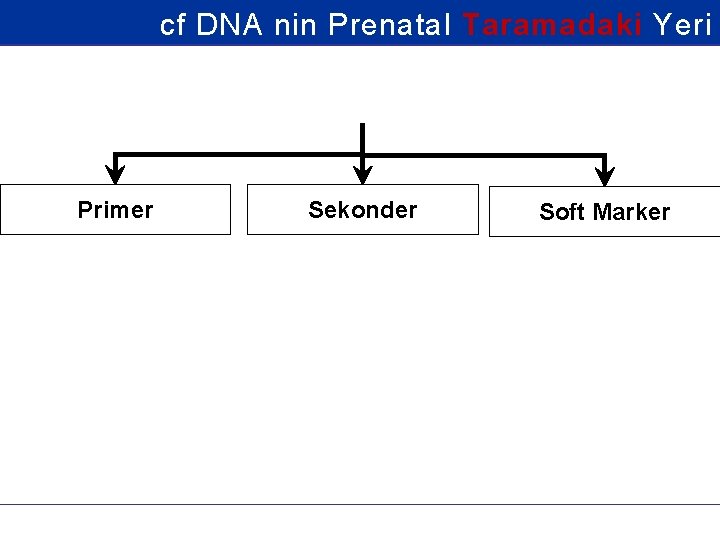 cf DNA nin Prenatal Taramadaki Yeri

Primer

Sekonder

Soft Marker